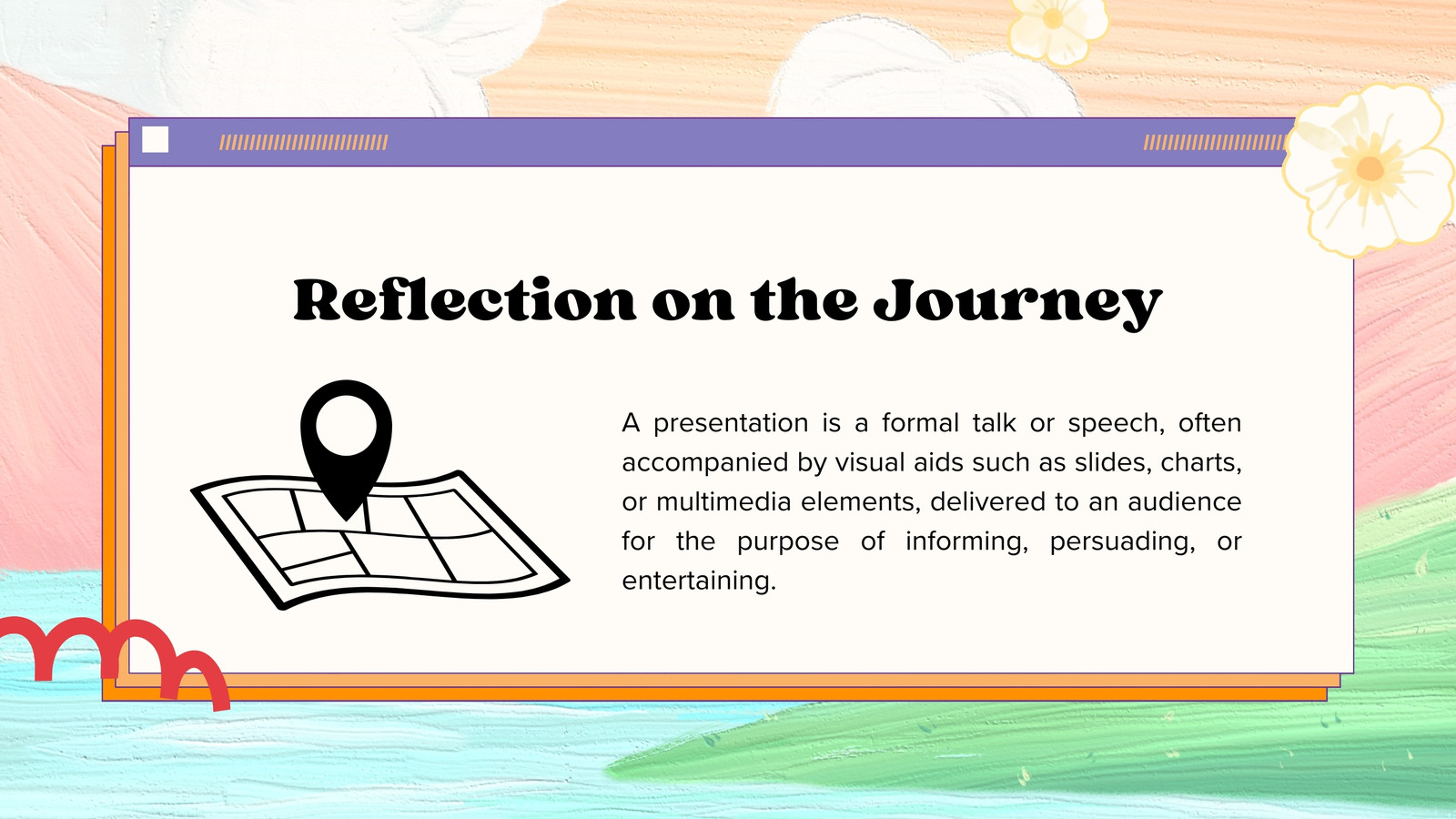 Reflection on the Journey

A presentation is a formal talk or speech, often accompanied by visual aids such as slides, charts, or multimedia elements, delivered to an audience for the purpose of informing, persuading, or entertaining.